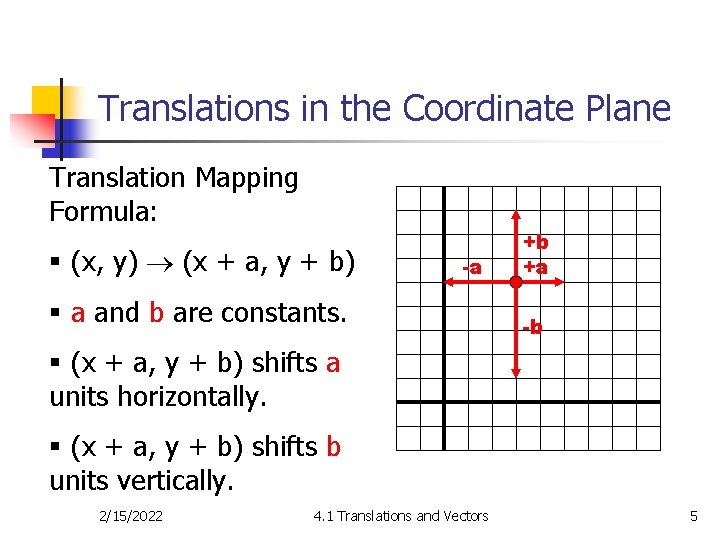 Translations in the Coordinate Plane

Translation Mapping Formula:

▪ $(x, y) \rightarrow (x + a, y + b)$

▪ a and b are constants.

▪ $(x + a, y + b)$ shifts a units horizontally.

▪ $(x + a, y + b)$ shifts b units vertically.

+b
-a
+a
-b

2/15/2022

4.1 Translations and Vectors

5